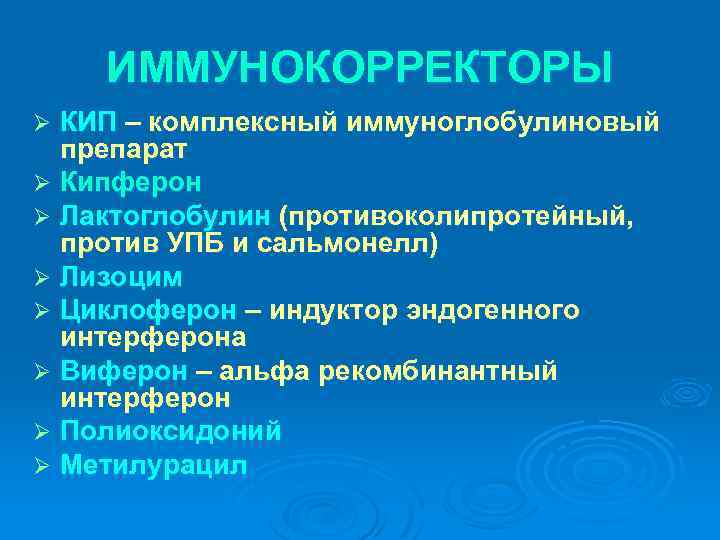 ИММУНОКОРРЕКТОРЫ

➢ КИП – комплексный иммуноглобулиновый препарат
➢ Кипферон
➢ Лактоглобулин (противоколипротейный, против УПБ и сальмонелл)
➢ Лизоцим
➢ Циклоферон – индуктор эндогенного интерферона
➢ Виферон – альфа рекомбинантный интерферон
➢ Полиоксидоний
➢ Метилурацил